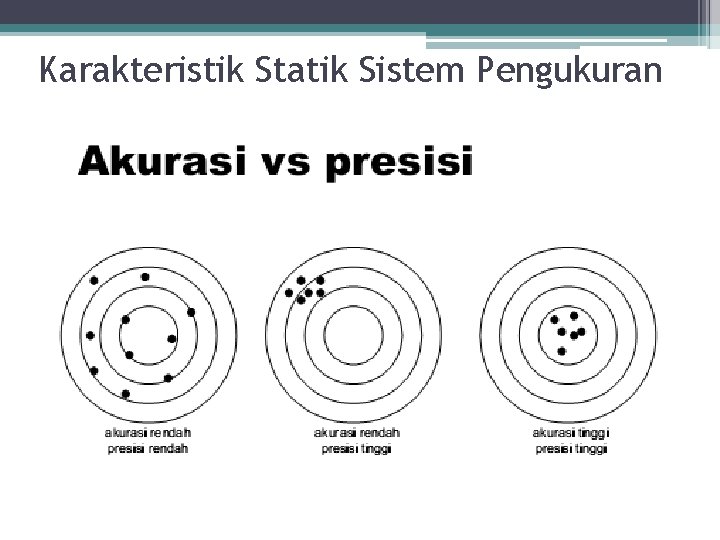 Karakteristik Statik Sistem Pengukuran

Akurasi vs presisi

akurasi rendah
presisi rendah

akurasi rendah
presisi tinggi

akurasi tinggi
presisi tinggi